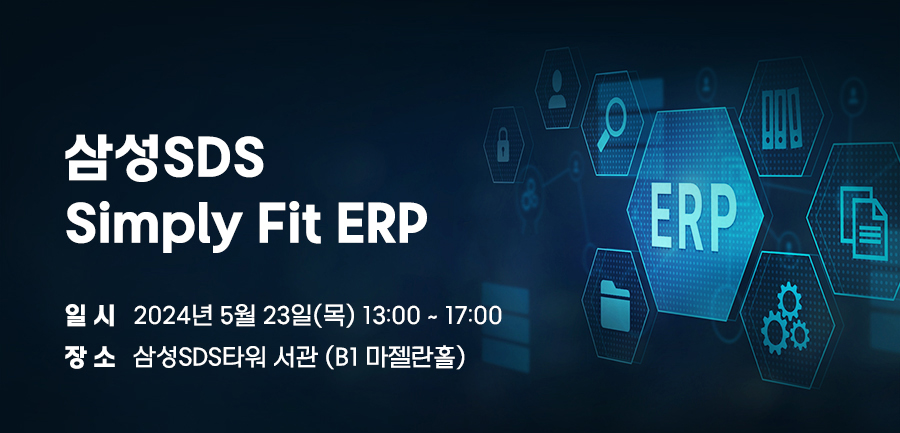 삼성SDS
Simply Fit ERP

일 시 2024년 5월 23일(목) 13:00 ~ 17:00
장 소 삼성SDS타워 서관 (B1 마젤란홀)

ERP